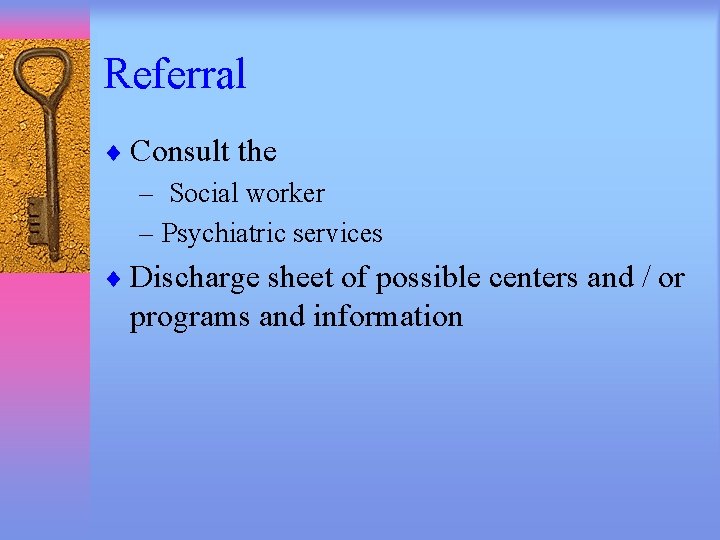 Referral

♦ Consult the
– Social worker
– Psychiatric services
♦ Discharge sheet of possible centers and / or programs and information